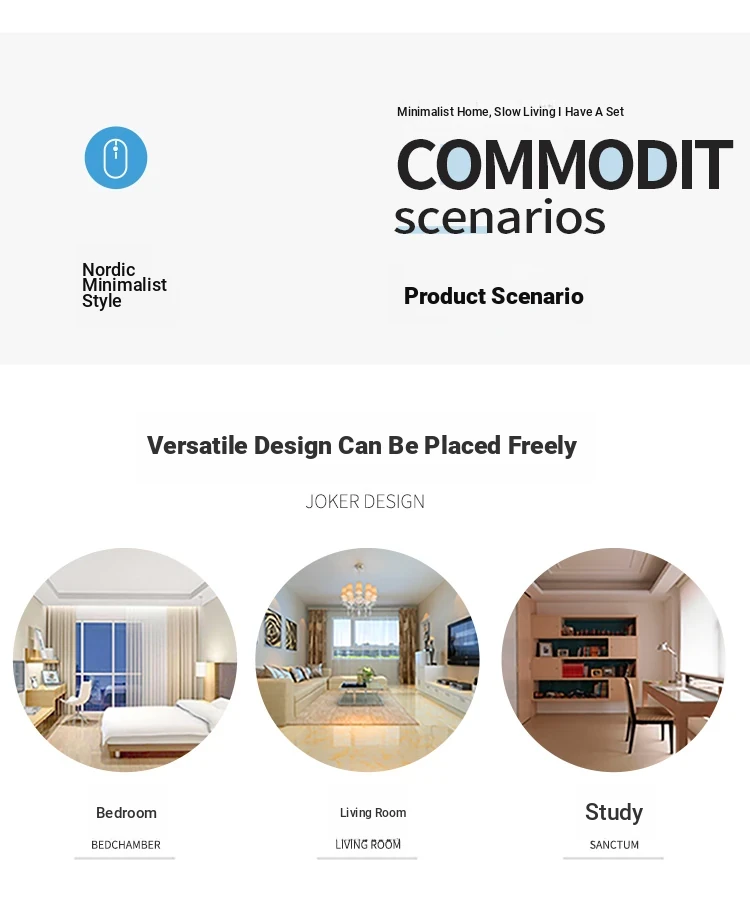 Minimalist Home, Slow Living I Have A Set

COMMODIT

scenarios

Nordic Minimalist Style

Product Scenario

Versatile Design Can Be Placed Freely

JOKER DESIGN

Bedroom

BEDCHAMBER

Living Room

LIVING ROOM

Study

SANCTUM